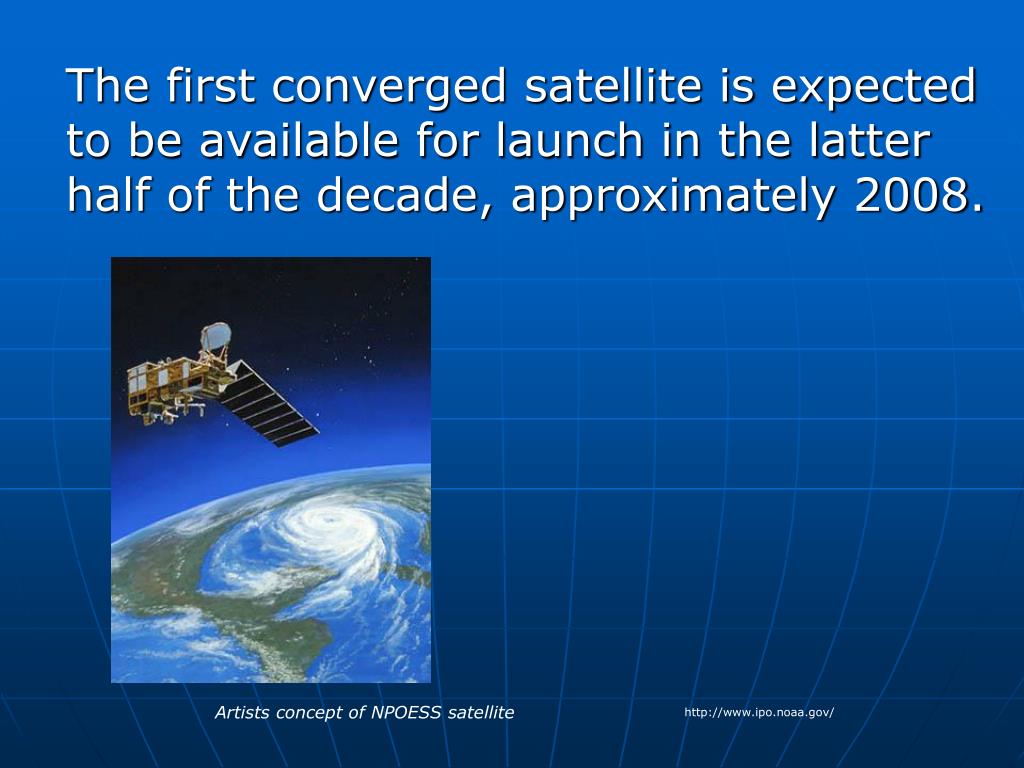 The first converged satellite is expected to be available for launch in the latter half of the decade, approximately 2008.

Artists concept of NPOESS satellite

http://www.ipo.noaa.gov/